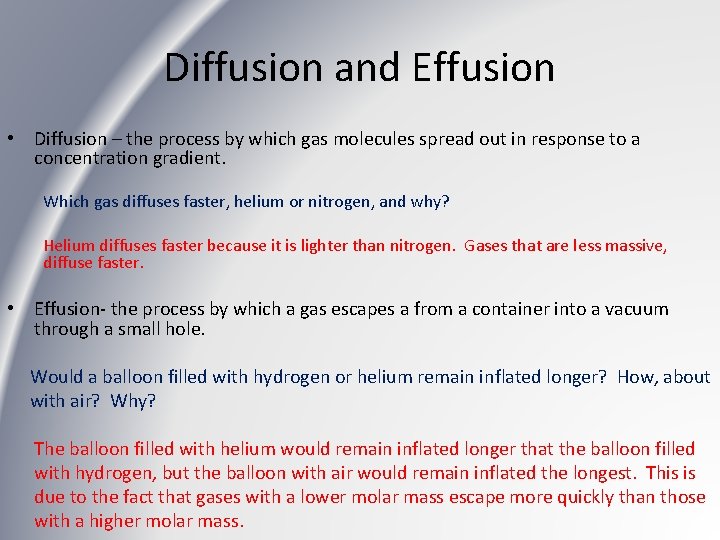 Diffusion and Effusion

• Diffusion – the process by which gas molecules spread out in response to a concentration gradient.

Which gas diffuses faster, helium or nitrogen, and why?

Helium diffuses faster because it is lighter than nitrogen. Gases that are less massive, diffuse faster.

• Effusion- the process by which a gas escapes a from a container into a vacuum through a small hole.

Would a balloon filled with hydrogen or helium remain inflated longer? How, about with air? Why?

The balloon filled with helium would remain inflated longer that the balloon filled with hydrogen, but the balloon with air would remain inflated the longest. This is due to the fact that gases with a lower molar mass escape more quickly than those with a higher molar mass.